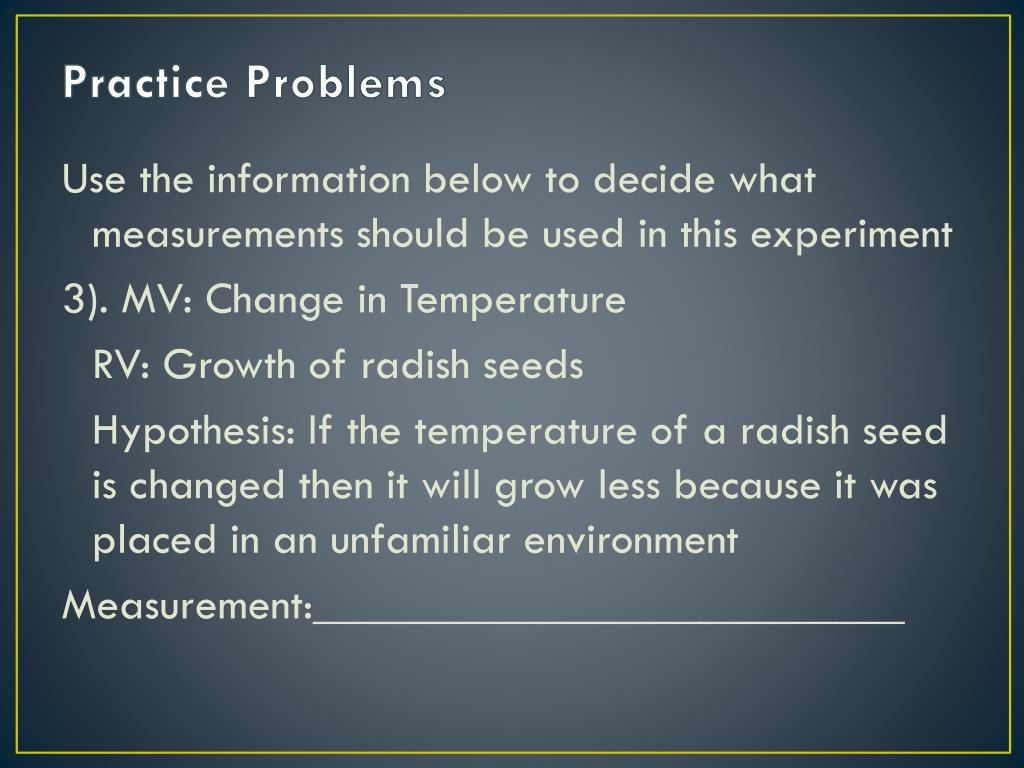 Practice Problems

Use the information below to decide what measurements should be used in this experiment

3). MV: Change in Temperature

RV: Growth of radish seeds

Hypothesis: If the temperature of a radish seed is changed then it will grow less because it was placed in an unfamiliar environment

Measurement:___________________________